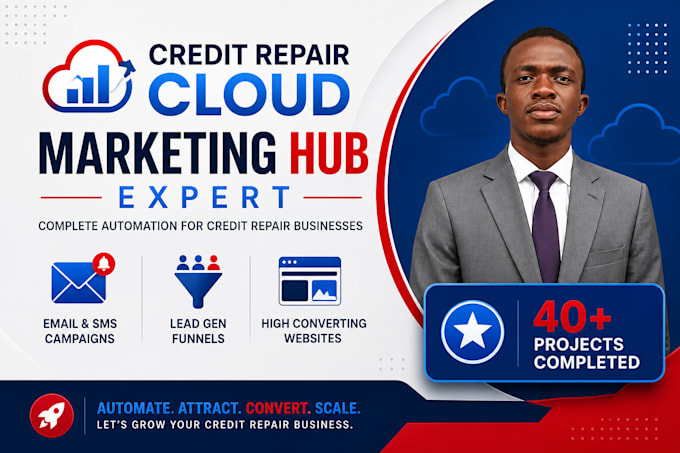 CREDIT REPAIR CLOUD

MARKETING HUB

EXPERT

COMPLETE AUTOMATION FOR CREDIT REPAIR BUSINESSES

EMAIL & SMS CAMPAIGNS

LEAD GEN FUNNELS

HIGH CONVERTING WEBSITES

40+ PROJECTS COMPLETED

AUTOMATE. ATTRACT. CONVERT. SCALE.

LET'S GROW YOUR CREDIT REPAIR BUSINESS.